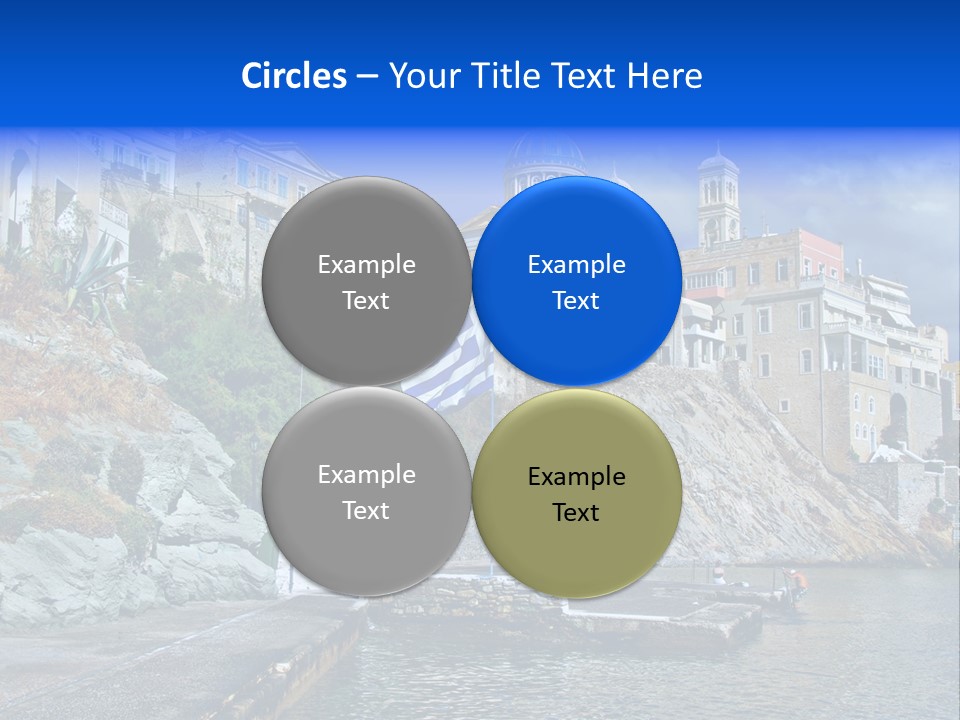 Circles – Your Title Text Here

Example Text

Example Text

Example Text

Example Text